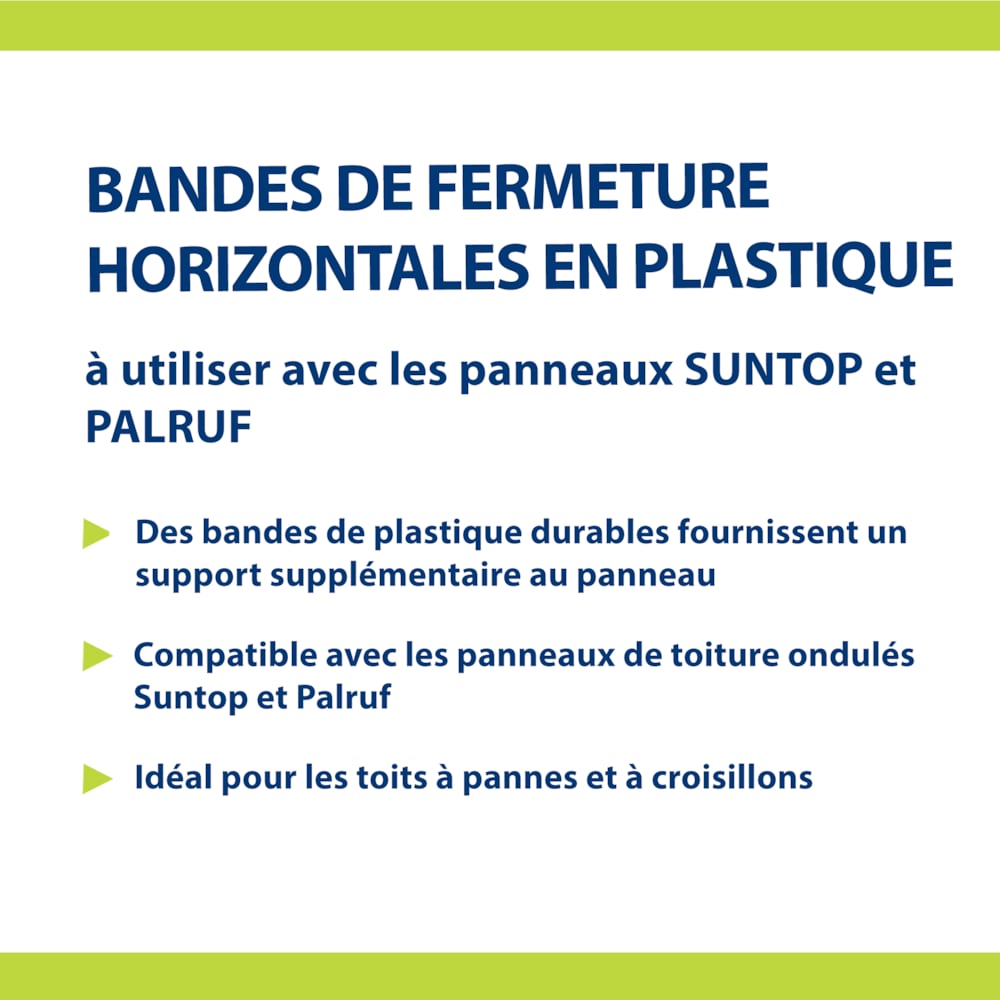 BANDES DE FERMETURE HORIZONTALES EN PLASTIQUE

à utiliser avec les panneaux SUNTOP et PALRUF

Des bandes de plastique durables fournissent un support supplémentaire au panneau

Compatible avec les panneaux de toiture ondulés Suntop et Palruf

Idéal pour les toits à pannes et à croisillons